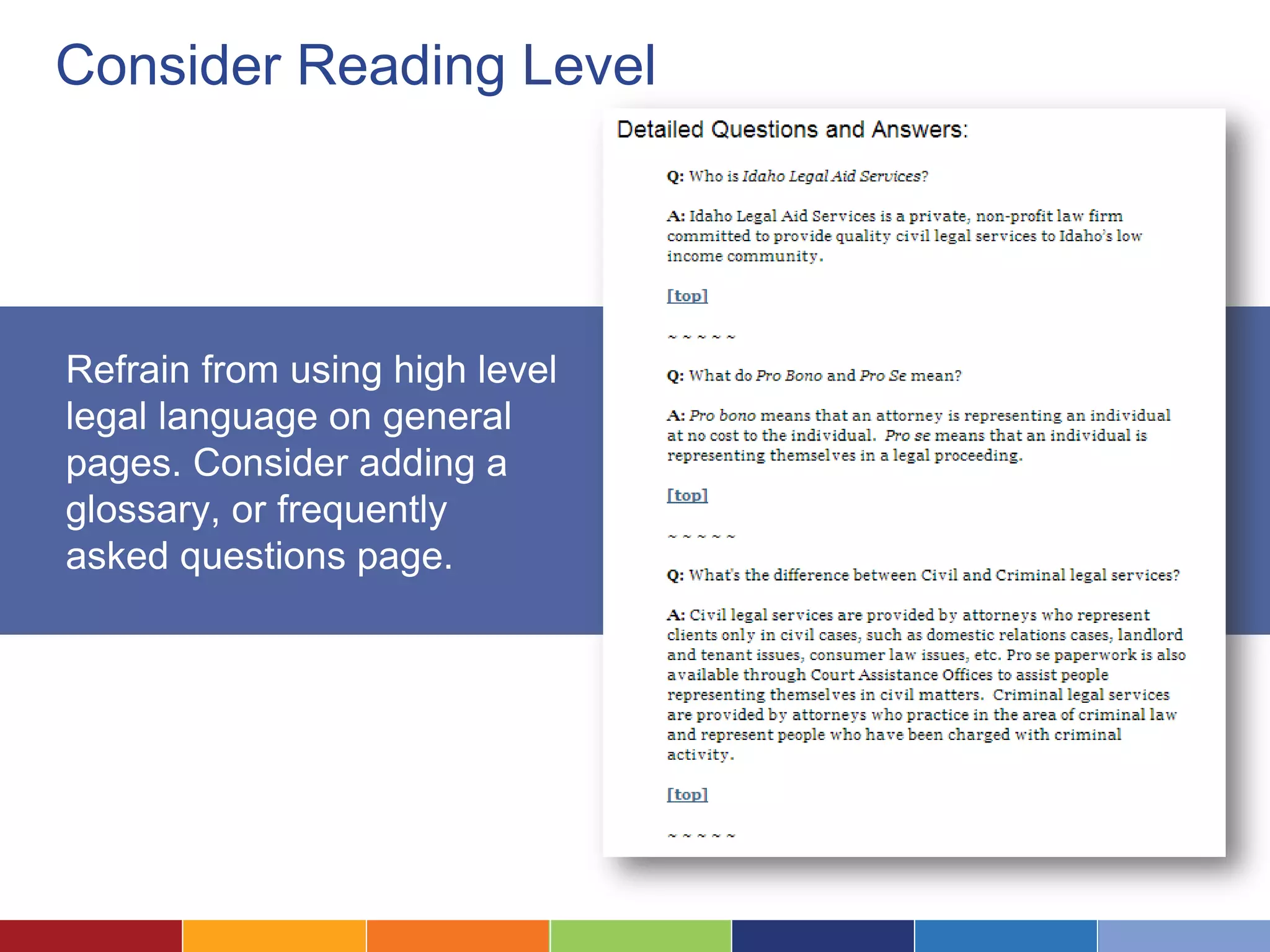 Consider Reading Level

Refrain from using high level legal language on general pages. Consider adding a glossary, or frequently asked questions page.

Detailed Questions and Answers:

Q: Who is Idaho Legal Aid Services?

A: Idaho Legal Aid Services is a private, non-profit law firm committed to provide quality civil legal services to Idaho's low income community.

[top]

~ ~ ~ ~ ~

Q: What do Pro Bono and Pro Se mean?

A: Pro bono means that an attorney is representing an individual at no cost to the individual. Pro se means that an individual is representing themselves in a legal proceeding.

[top]

~ ~ ~ ~ ~

Q: What's the difference between Civil and Criminal legal services?

A: Civil legal services are provided by attorneys who represent clients only in civil cases, such as domestic relations cases, landlord and tenant issues, consumer law issues, etc. Pro se paperwork is also available through Court Assistance Offices to assist people representing themselves in civil matters. Criminal legal services are provided by attorneys who practice in the area of criminal law and represent people who have been charged with criminal activity.

[top]

~ ~ ~ ~ ~